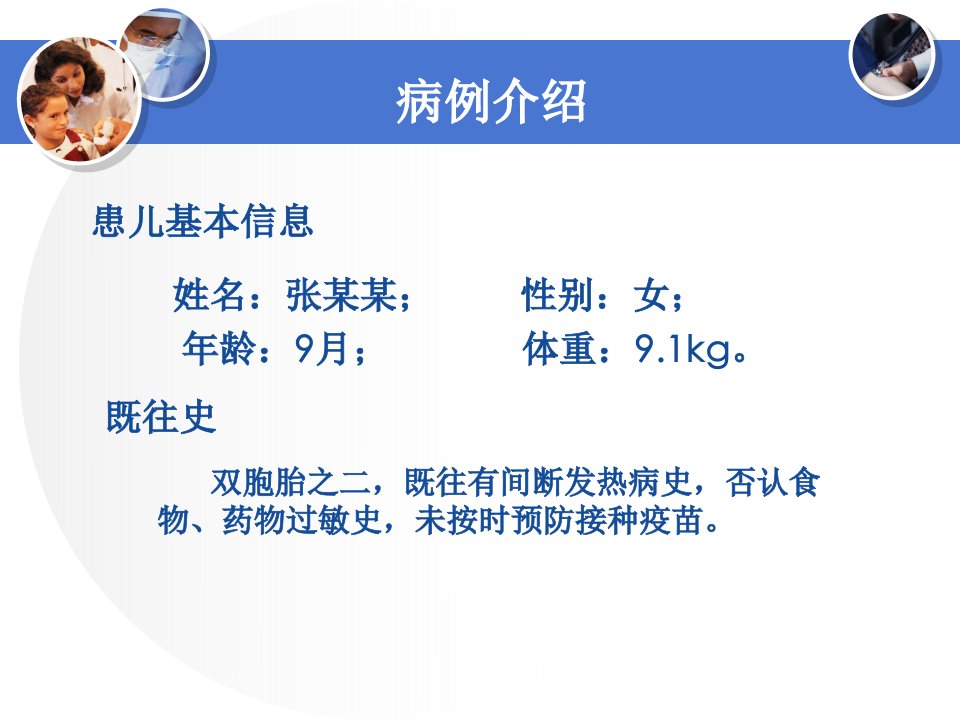 病例介绍

患儿基本信息

姓名：张某某；　　性别：女；
年龄：9月；　　体重：9.1kg。

既往史

双胞胎之二，既往有间断发热病史，否认食物、药物过敏史，未按时预防接种疫苗。